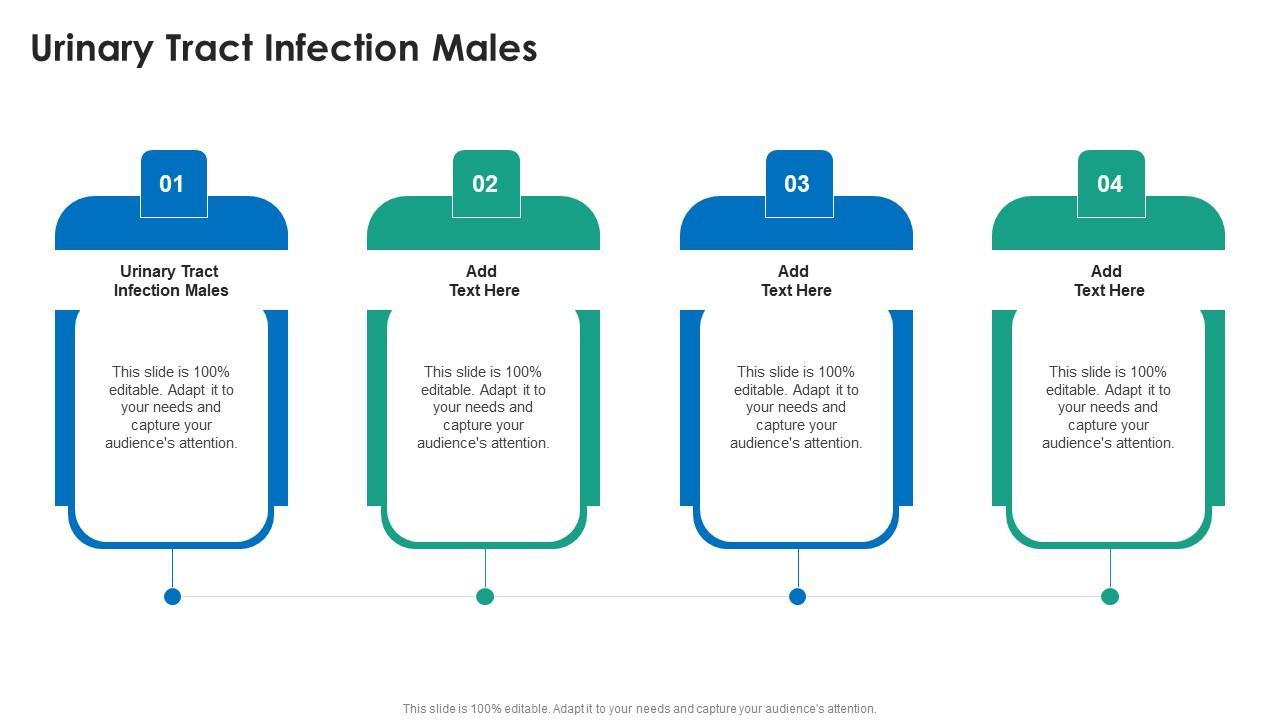 Urinary Tract Infection Males

01

Urinary Tract Infection Males

This slide is 100% editable. Adapt it to your needs and capture your audience's attention.

02

Add Text Here

This slide is 100% editable. Adapt it to your needs and capture your audience's attention.

03

Add Text Here

This slide is 100% editable. Adapt it to your needs and capture your audience's attention.

04

Add Text Here

This slide is 100% editable. Adapt it to your needs and capture your audience's attention.

This slide is 100% editable. Adapt it to your needs and capture your audience's attention.